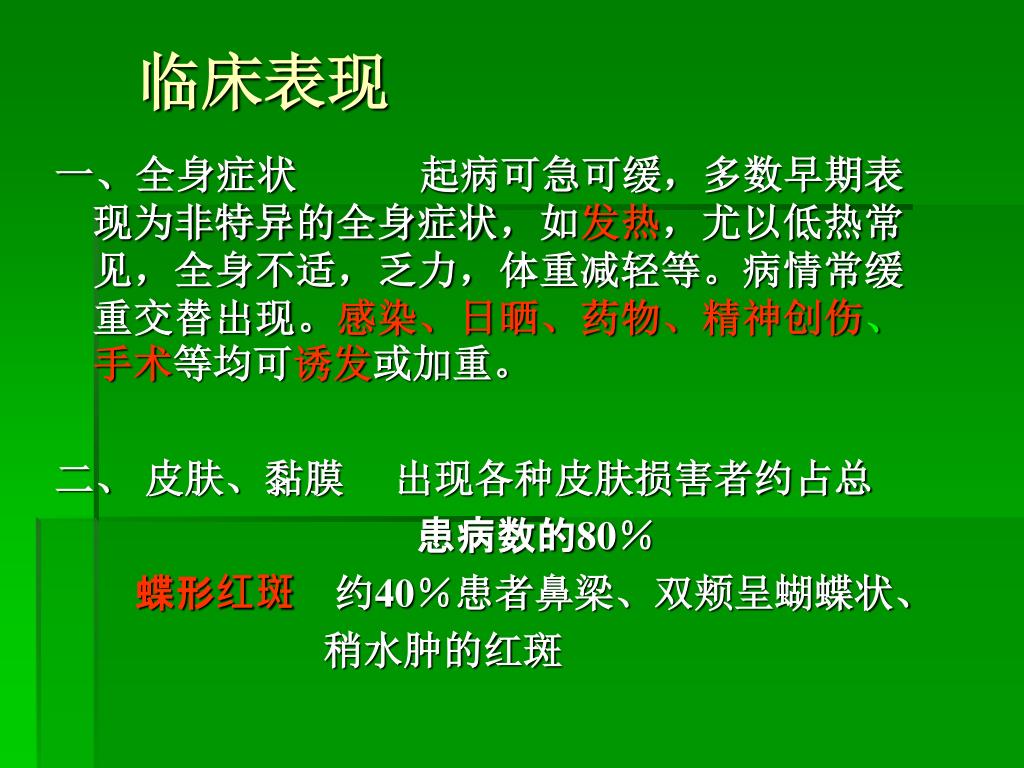 临床表现

一、全身症状　　起病可急可缓，多数早期表现为非特异的全身症状，如发热，尤以低热常见，全身不适，乏力，体重减轻等。病情常缓重交替出现。感染、日晒、药物、精神创伤、手术等均可诱发或加重。

二、 皮肤、黏膜　出现各种皮肤损害者约占总患病数的80％

蝶形红斑　约40％患者鼻梁、双颊呈蝴蝶状、稍水肿的红斑